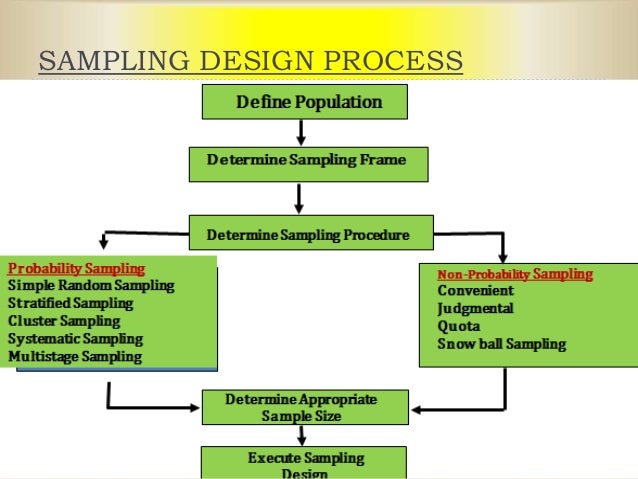 SAMPLING DESIGN PROCESS

Define Population

Determine Sampling Frame

Determine Sampling Procedure

Probability Sampling
Simple Random Sampling
Stratified Sampling
Cluster Sampling
Systematic Sampling
Multistage Sampling

Non-Probability Sampling
Convenient
Judgmental
Quota
Snow ball Sampling

Determine Appropriate Sample Size

Execute Sampling Design